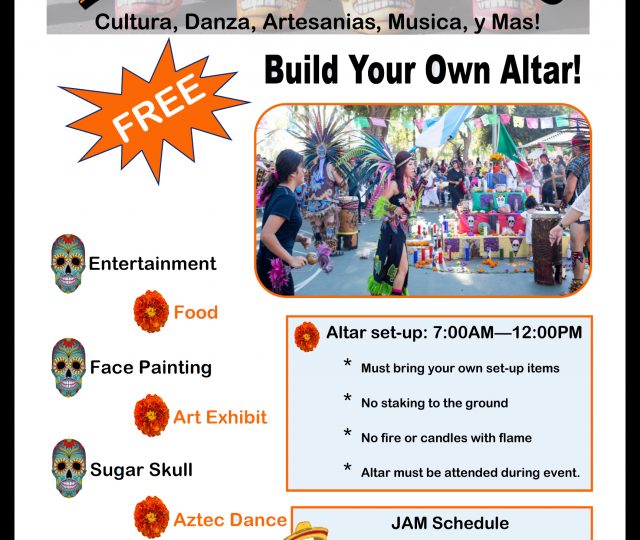 Cultura, Danza, Artesanias, Musica, y Mas!

Build Your Own Altar!

FREE

Entertainment

Food

Face Painting

Art Exhibit

Sugar Skull

Aztec Dance

Altar set-up: 7:00AM—12:00PM

* Must bring your own set-up items

* No staking to the ground

* No fire or candles with flame

* Altar must be attended during event.

JAM Schedule